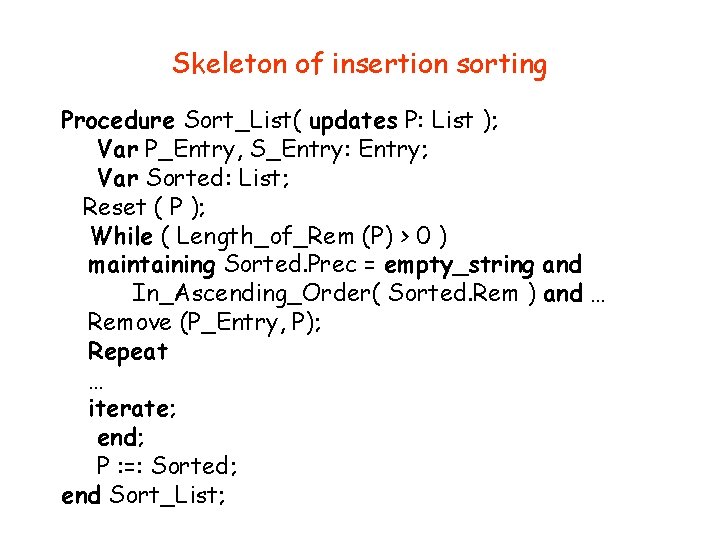 Skeleton of insertion sorting

Procedure Sort_List( updates P: List );
Var P_Entry, S_Entry: Entry;
Var Sorted: List;
Reset ( P );
While ( Length_of_Rem (P) > 0 )
maintaining Sorted.Prec = empty_string and
In_Ascending_Order( Sorted.Rem ) and …
Remove (P_Entry, P);
Repeat
…
iterate;
end;
P :=: Sorted;
end Sort_List;